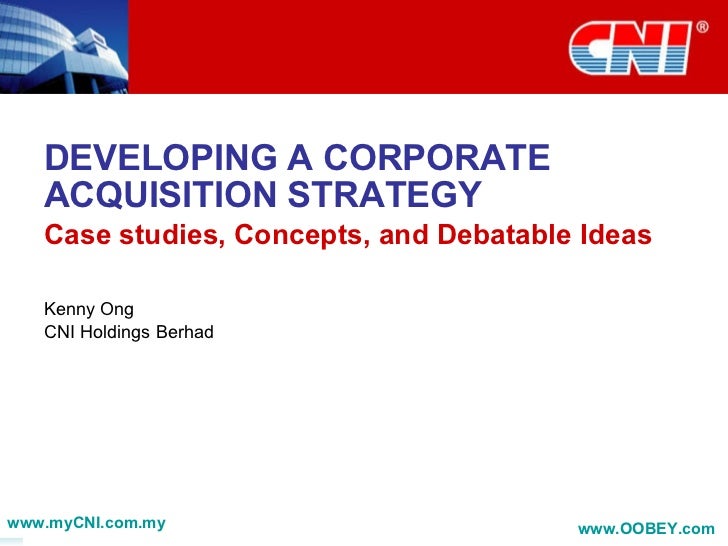 CNI®

DEVELOPING A CORPORATE ACQUISITION STRATEGY

Case studies, Concepts, and Debatable Ideas

Kenny Ong
CNI Holdings Berhad

www.myCNI.com.my

www.OOBEY.com